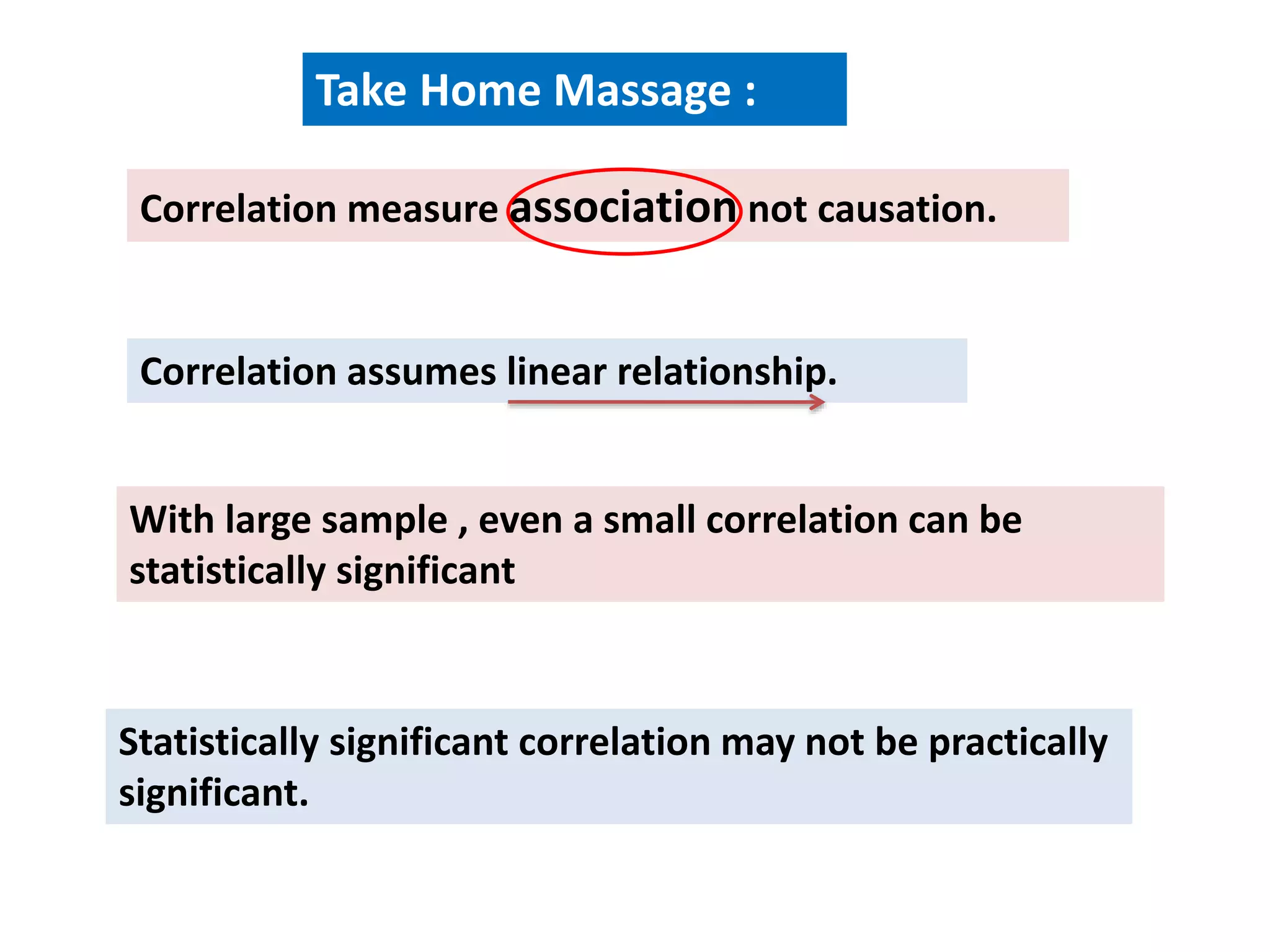 Take Home Massage :

Correlation measure association not causation.

Correlation assumes linear relationship.

With large sample , even a small correlation can be statistically significant

Statistically significant correlation may not be practically significant.